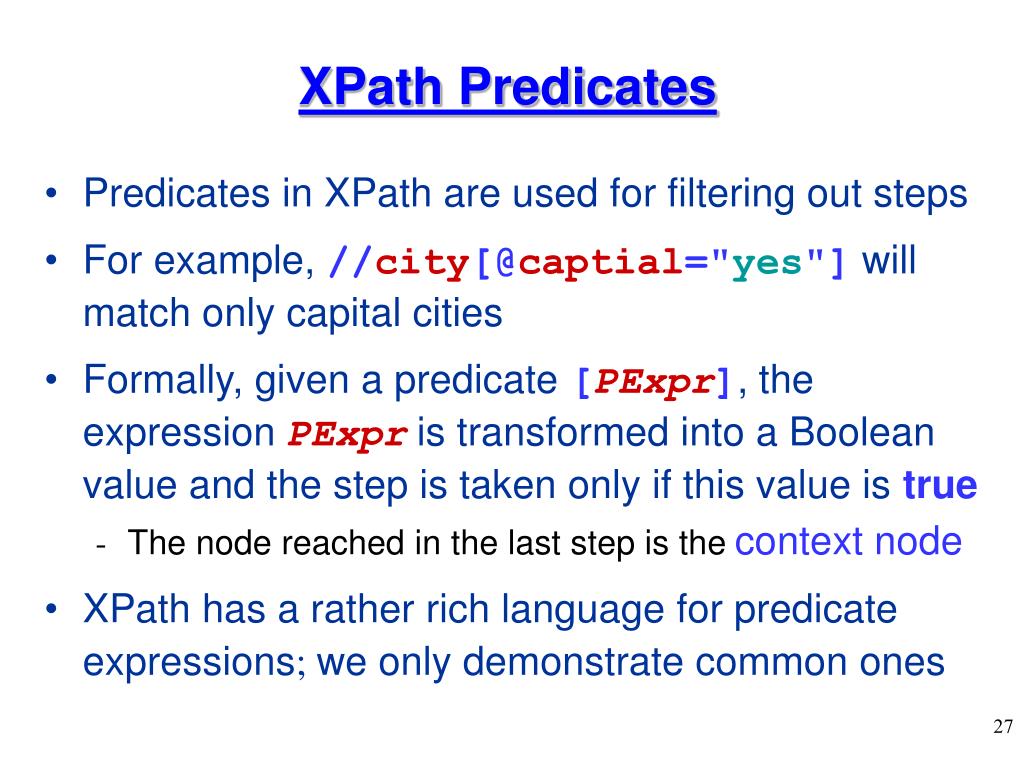 XPath Predicates

• Predicates in XPath are used for filtering out steps

• For example, //city[@captial="yes"] will match only capital cities

• Formally, given a predicate [PExpr], the expression PExpr is transformed into a Boolean value and the step is taken only if this value is true

- The node reached in the last step is the context node

• XPath has a rather rich language for predicate expressions; we only demonstrate common ones

27